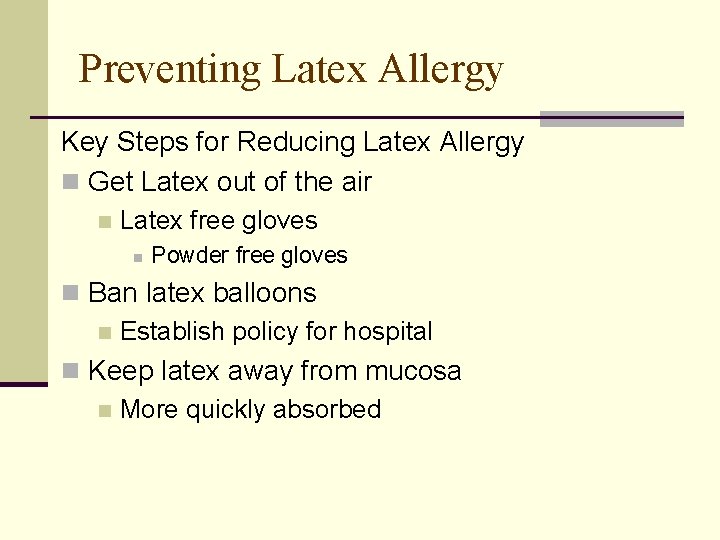 Preventing Latex Allergy

Key Steps for Reducing Latex Allergy

- Get Latex out of the air
  - Latex free gloves
    - Powder free gloves
- Ban latex balloons
  - Establish policy for hospital
- Keep latex away from mucosa
  - More quickly absorbed